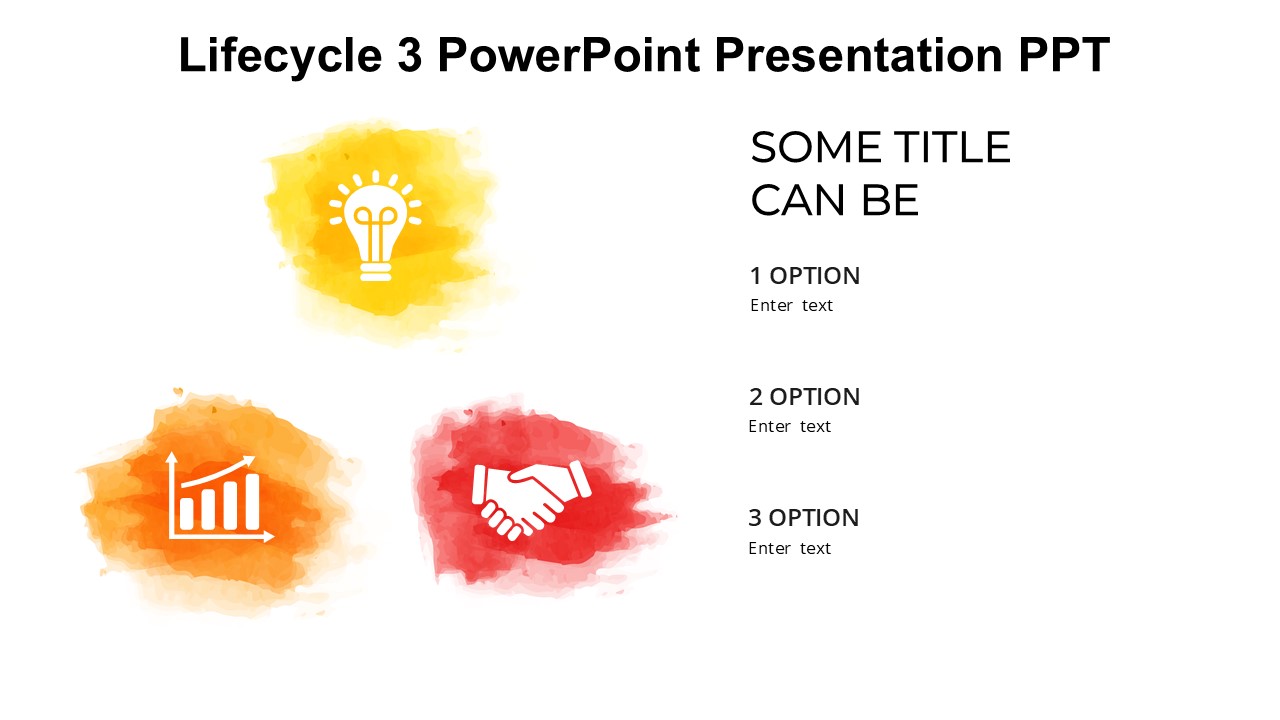 Lifecycle 3 PowerPoint Presentation PPT

SOME TITLE CAN BE

1 OPTION
Enter text

2 OPTION
Enter text

3 OPTION
Enter text